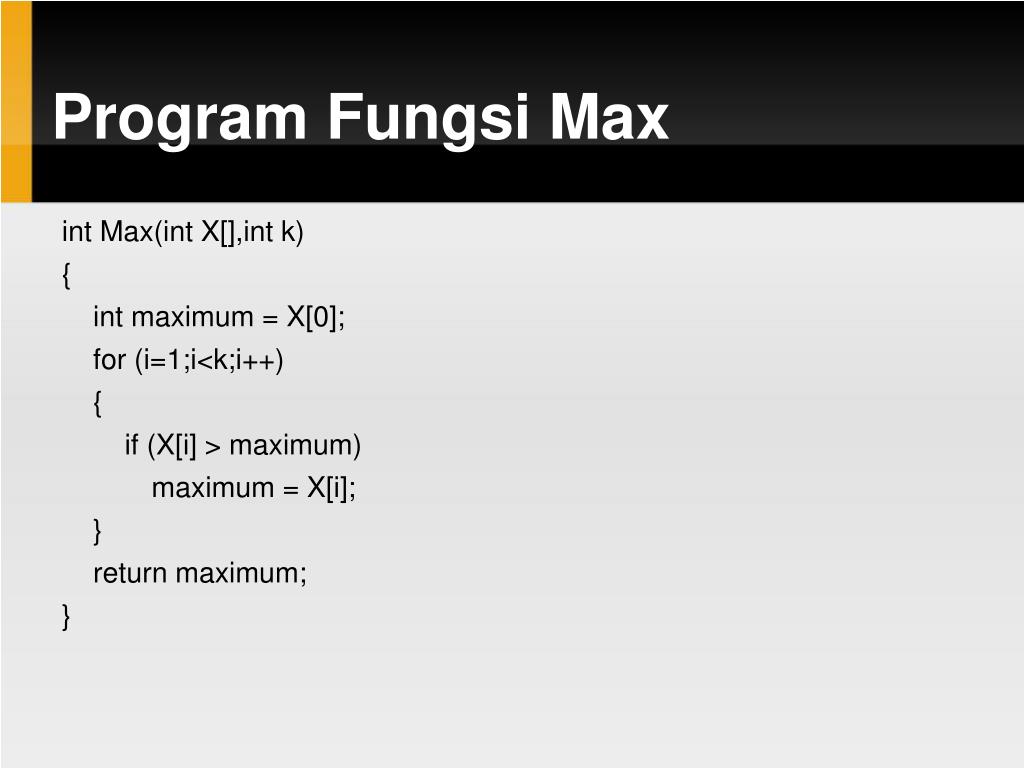 Program Fungsi Max

int Max(int X[],int k)
{
int maximum = X[0];
for (i=1;i<k;i++)
{
if (X[i] > maximum)
maximum = X[i];
}
return maximum;
}